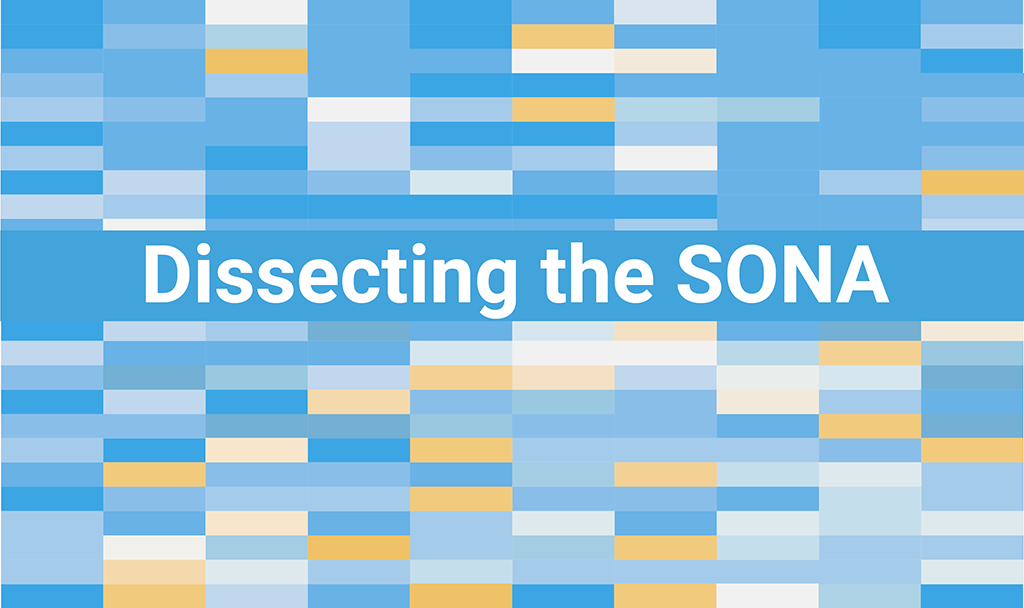 Dissecting the SONA